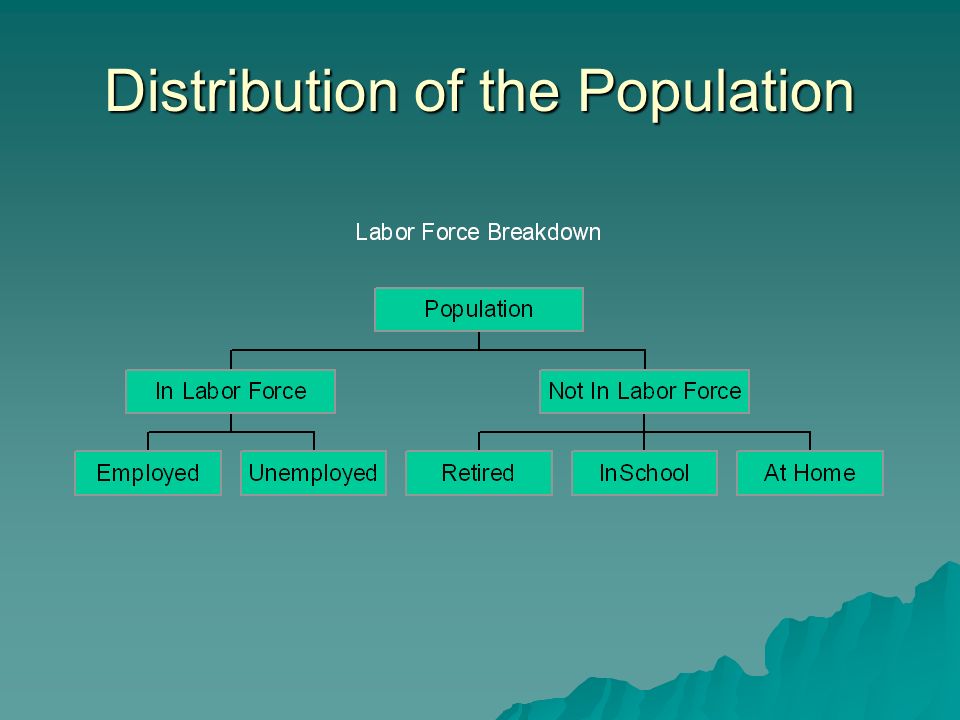 Distribution of the Population

Labor Force Breakdown

Population

In Labor Force

Not In Labor Force

Employed

Unemployed

Retired

InSchool

At Home